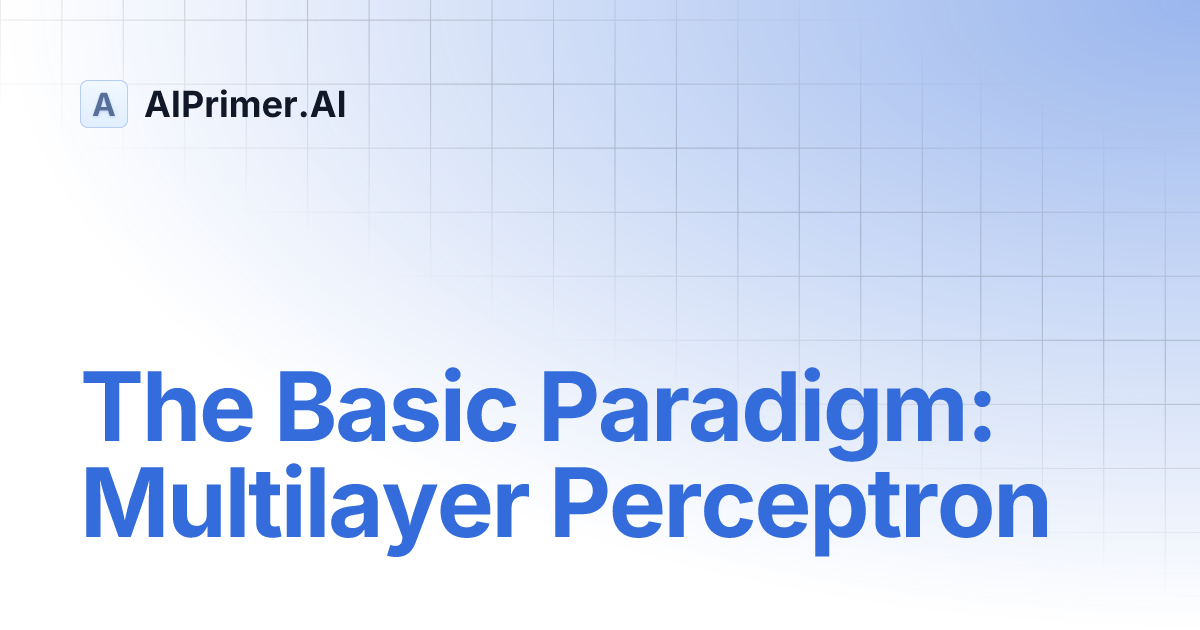 A AIPrimer.AI

The Basic Paradigm: Multilayer Perceptron